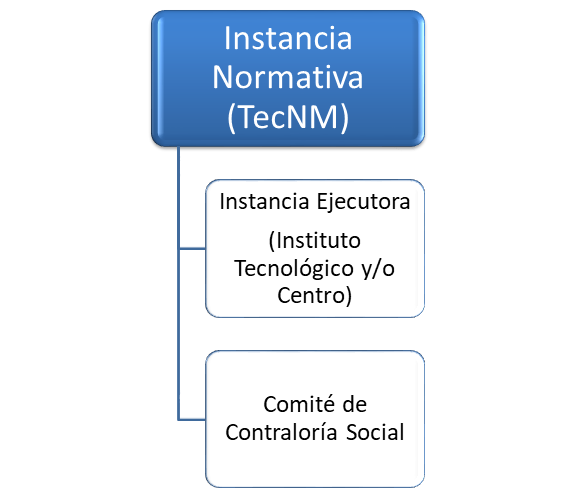 Instancia Normativa (TecNM)

Instancia Ejecutora

(Instituto Tecnológico y/o Centro)

Comité de Contraloría Social